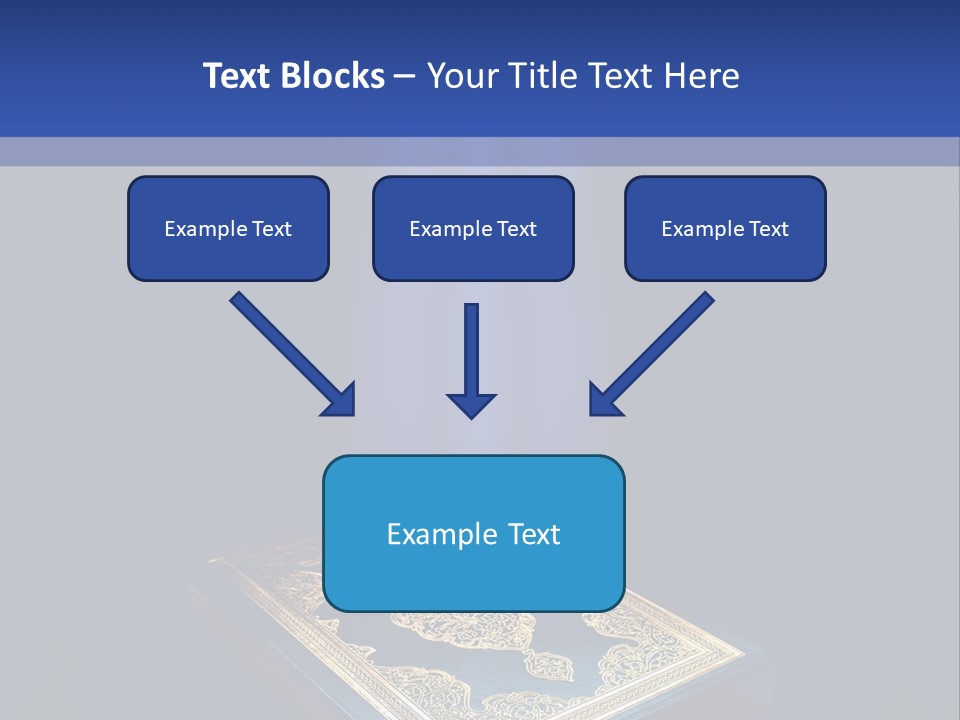 Text Blocks – Your Title Text Here

Example Text

Example Text

Example Text

Example Text